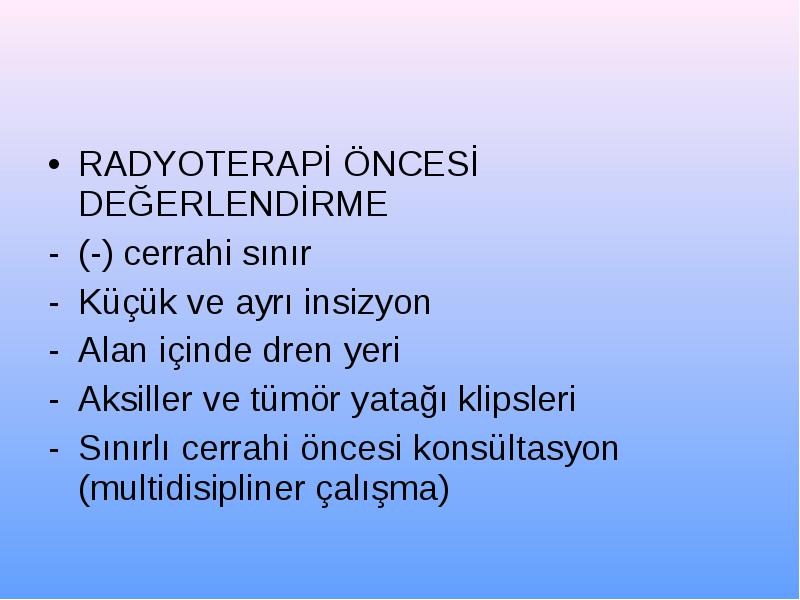 • RADYOTERAPİ ÖNCESİ DEĞERLENDİRME
- (-) cerrahi sınır
- Küçük ve ayrı insizyon
- Alan içinde dren yeri
- Aksiller ve tümör yatağı klipsleri
- Sınırlı cerrahi öncesi konsültasyon (multidisipliner çalışma)